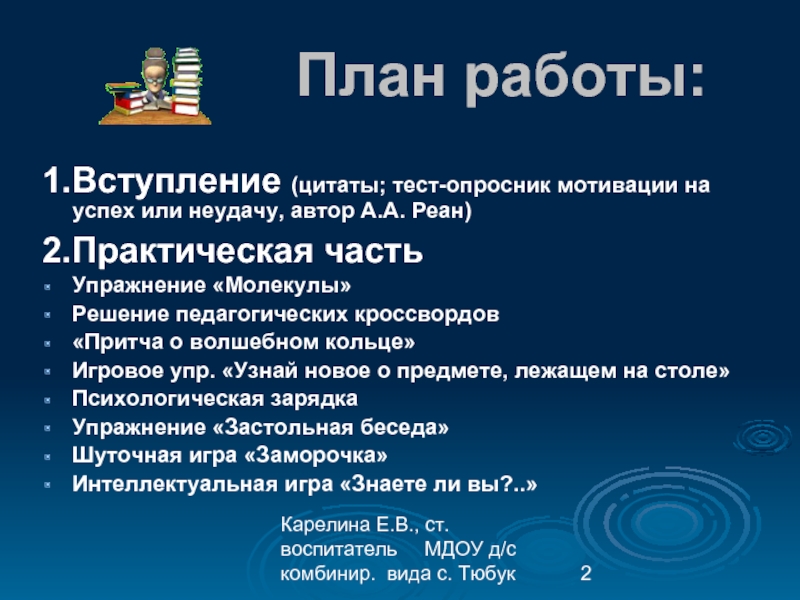 План работы:

1.Вступление (цитаты; тест-опросник мотивации на успех или неудачу, автор А.А. Реан)

2.Практическая часть

Упражнение «Молекулы»
Решение педагогических кроссвордов
«Притча о волшебном кольце»
Игровое упр. «Узнай новое о предмете, лежащем на столе»
Психологическая зарядка
Упражнение «Застольная беседа»
Шуточная игра «Заморочка»
Интеллектуальная игра «Знаете ли вы?..»

Карелина Е.В., ст. воспитатель МДОУ д/с комбинир. вида с. Тюбук

2